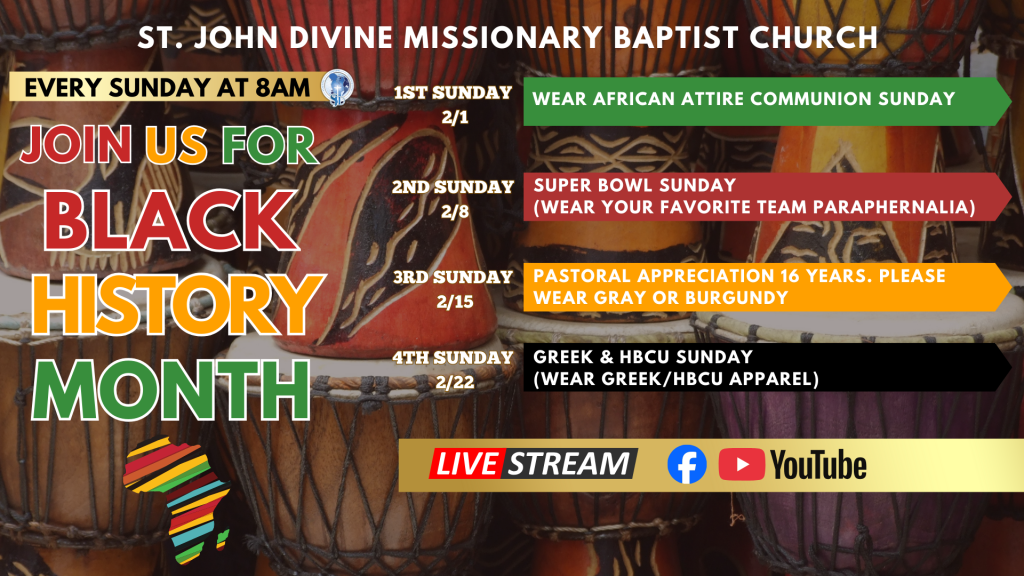 ST. JOHN DIVINE MISSIONARY BAPTIST CHURCH

EVERY SUNDAY AT 8AM

JOIN US FOR BLACK HISTORY MONTH

1ST SUNDAY 2/1
WEAR AFRICAN ATTIRE COMMUNION SUNDAY

2ND SUNDAY 2/8
SUPER BOWL SUNDAY (WEAR YOUR FAVORITE TEAM PARAPHERNALIA)

3RD SUNDAY 2/15
PASTORAL APPRECIATION 16 YEARS. PLEASE WEAR GRAY OR BURGUNDY

4TH SUNDAY 2/22
GREEK & HBCU SUNDAY (WEAR GREEK/HBCU APPAREL)

LIVE STREAM
YouTube